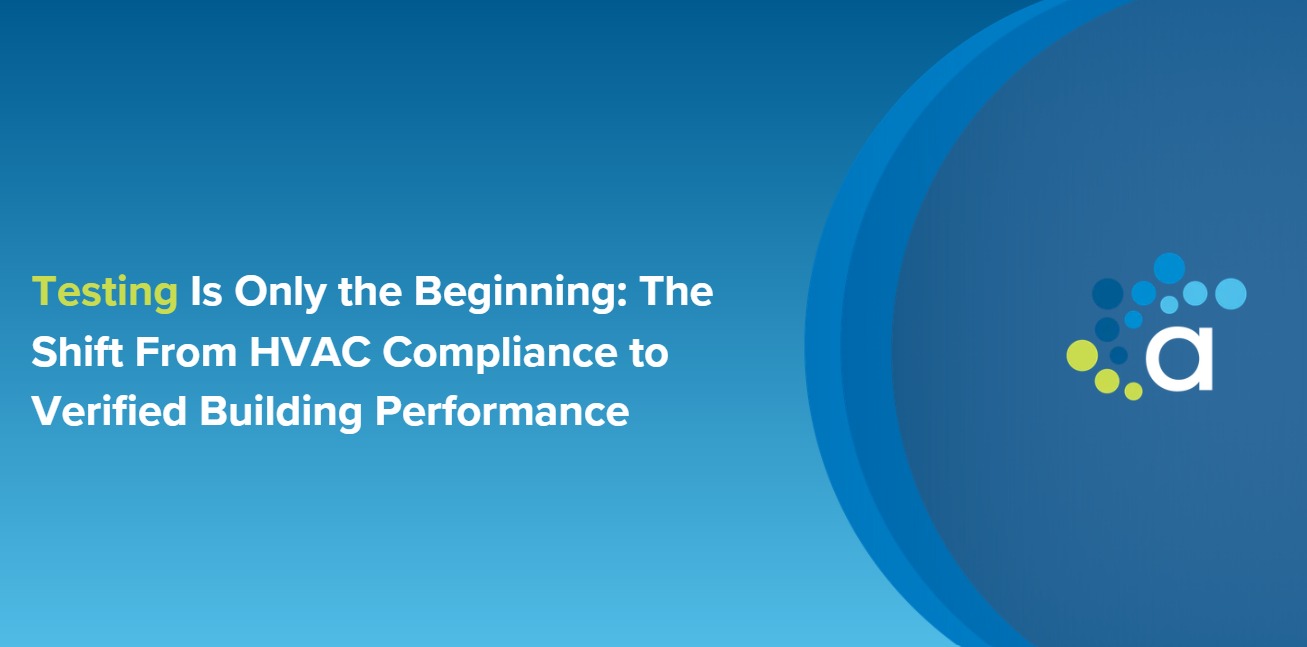 Testing Is Only the Beginning: The Shift From HVAC Compliance to Verified Building Performance

a